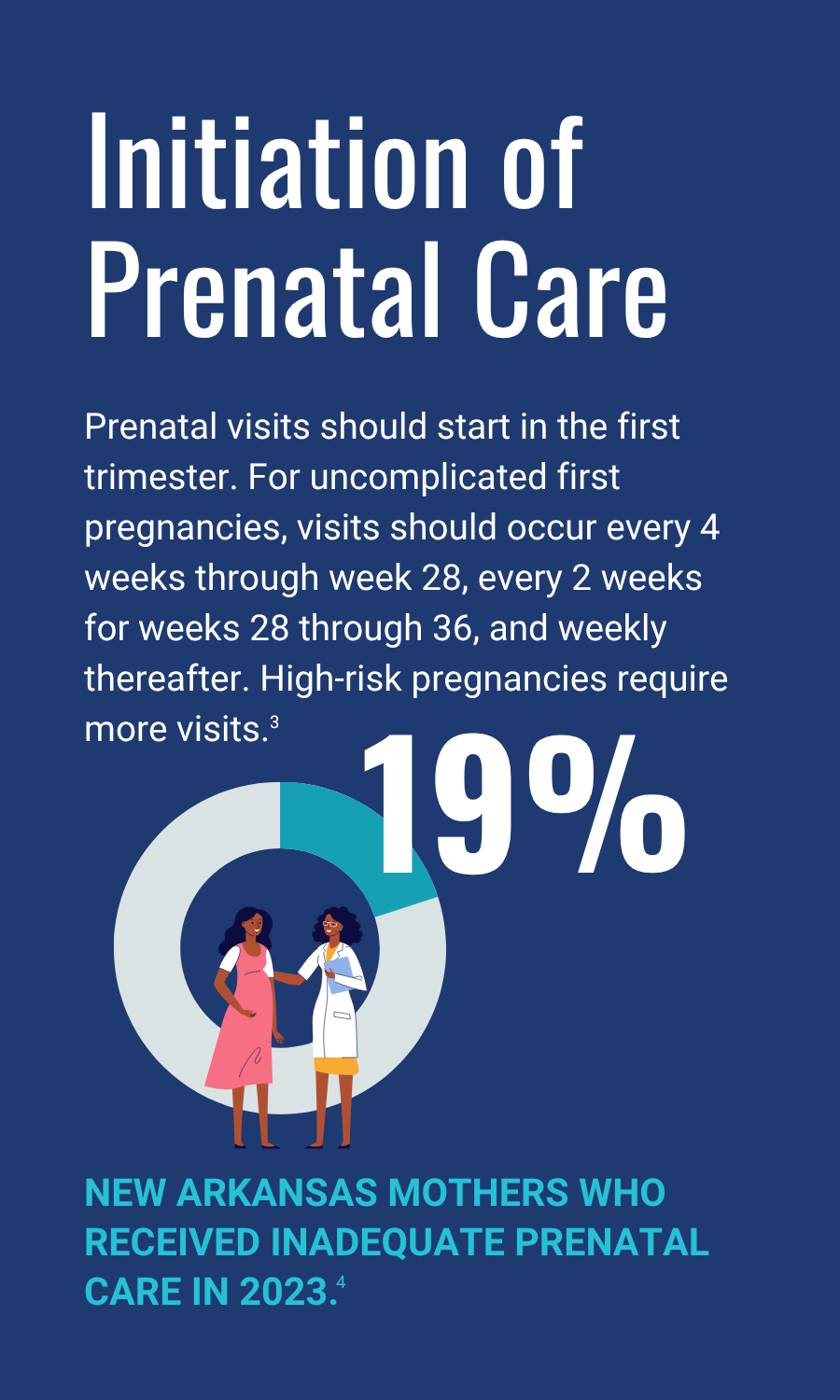 Initiation of Prenatal Care

Prenatal visits should start in the first trimester. For uncomplicated first pregnancies, visits should occur every 4 weeks through week 28, every 2 weeks for weeks 28 through 36, and weekly thereafter. High-risk pregnancies require more visits.$^3$

19%

NEW ARKANSAS MOTHERS WHO RECEIVED INADEQUATE PRENATAL CARE IN 2023.$^4$